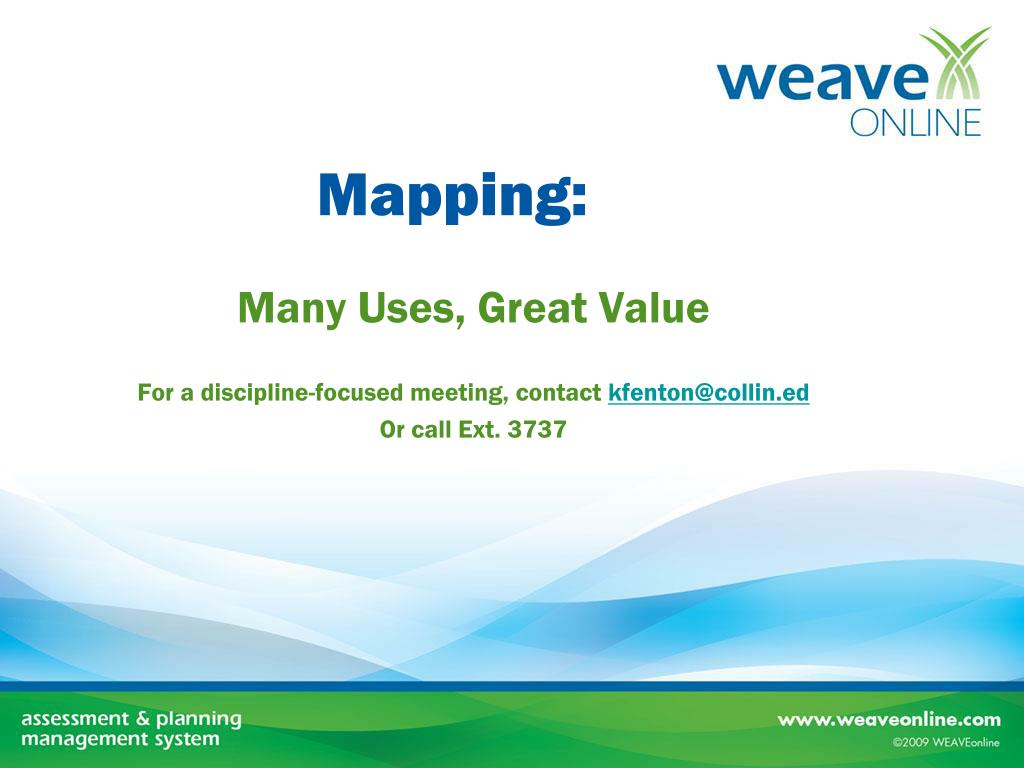 weave ONLINE

Mapping:

Many Uses, Great Value

For a discipline-focused meeting, contact kfenton@collin.ed
Or call Ext. 3737

assessment & planning management system

www.weaveonline.com
©2009 WEAVEonline